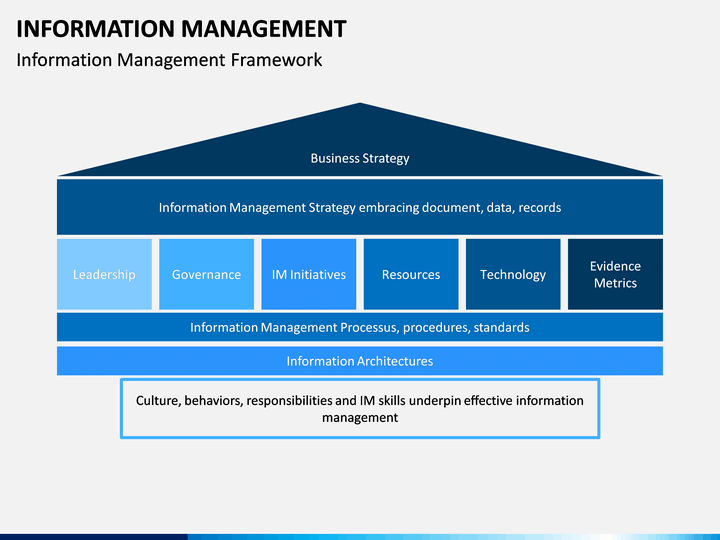 INFORMATION MANAGEMENT

Information Management Framework

Business Strategy

Information Management Strategy embracing document, data, records

Leadership

Governance

IM Initiatives

Resources

Technology

Evidence Metrics

Information Management Processus, procedures, standards

Information Architectures

Culture, behaviors, responsibilities and IM skills underpin effective information management